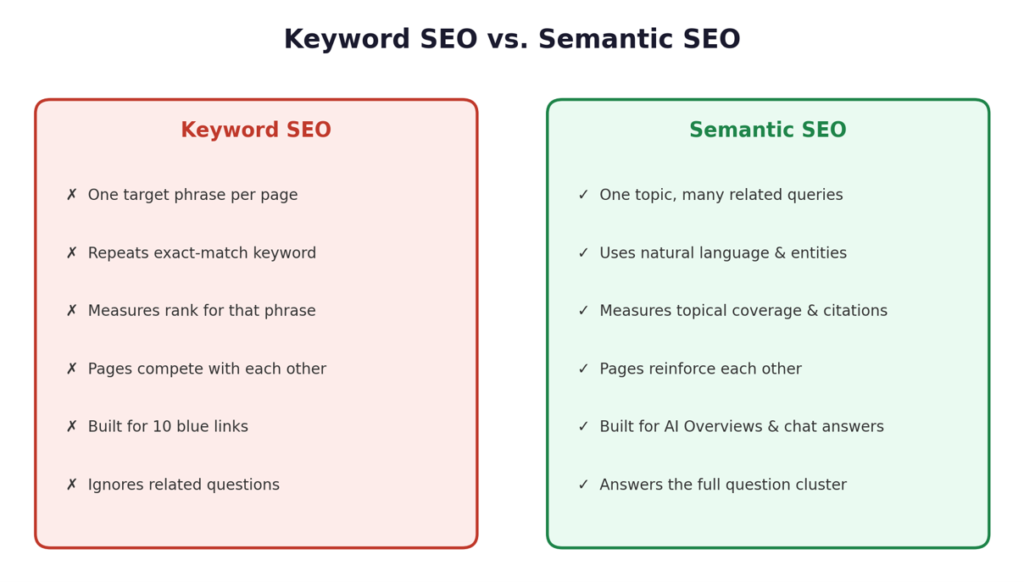 Keyword SEO vs. Semantic SEO

Keyword SEO

✗ One target phrase per page

✗ Repeats exact-match keyword

✗ Measures rank for that phrase

✗ Pages compete with each other

✗ Built for 10 blue links

✗ Ignores related questions

Semantic SEO

✓ One topic, many related queries

✓ Uses natural language & entities

✓ Measures topical coverage & citations

✓ Pages reinforce each other

✓ Built for AI Overviews & chat answers

✓ Answers the full question cluster